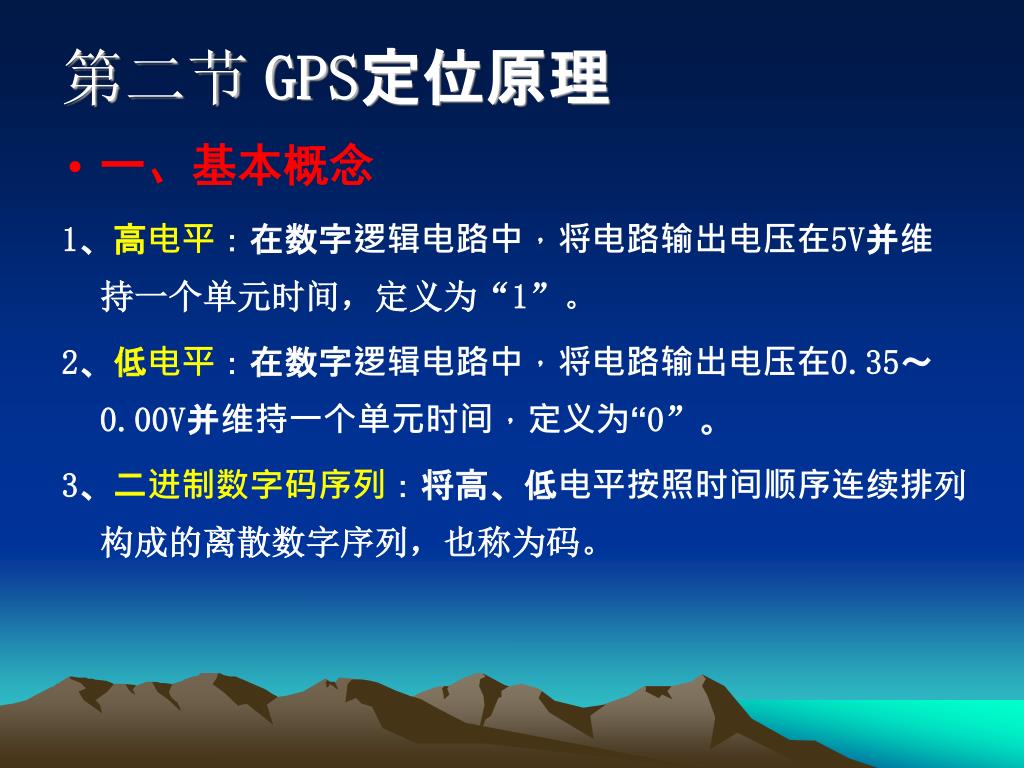 第二节 GPS定位原理

• 一、基本概念

1、高电平：在数字逻辑电路中，将电路输出电压在5V并维持一个单元时间，定义为“1”。

2、低电平：在数字逻辑电路中，将电路输出电压在0.35～0.00V并维持一个单元时间，定义为“0”。

3、二进制数字码序列：将高、低电平按照时间顺序连续排列构成的离散数字序列，也称为码。